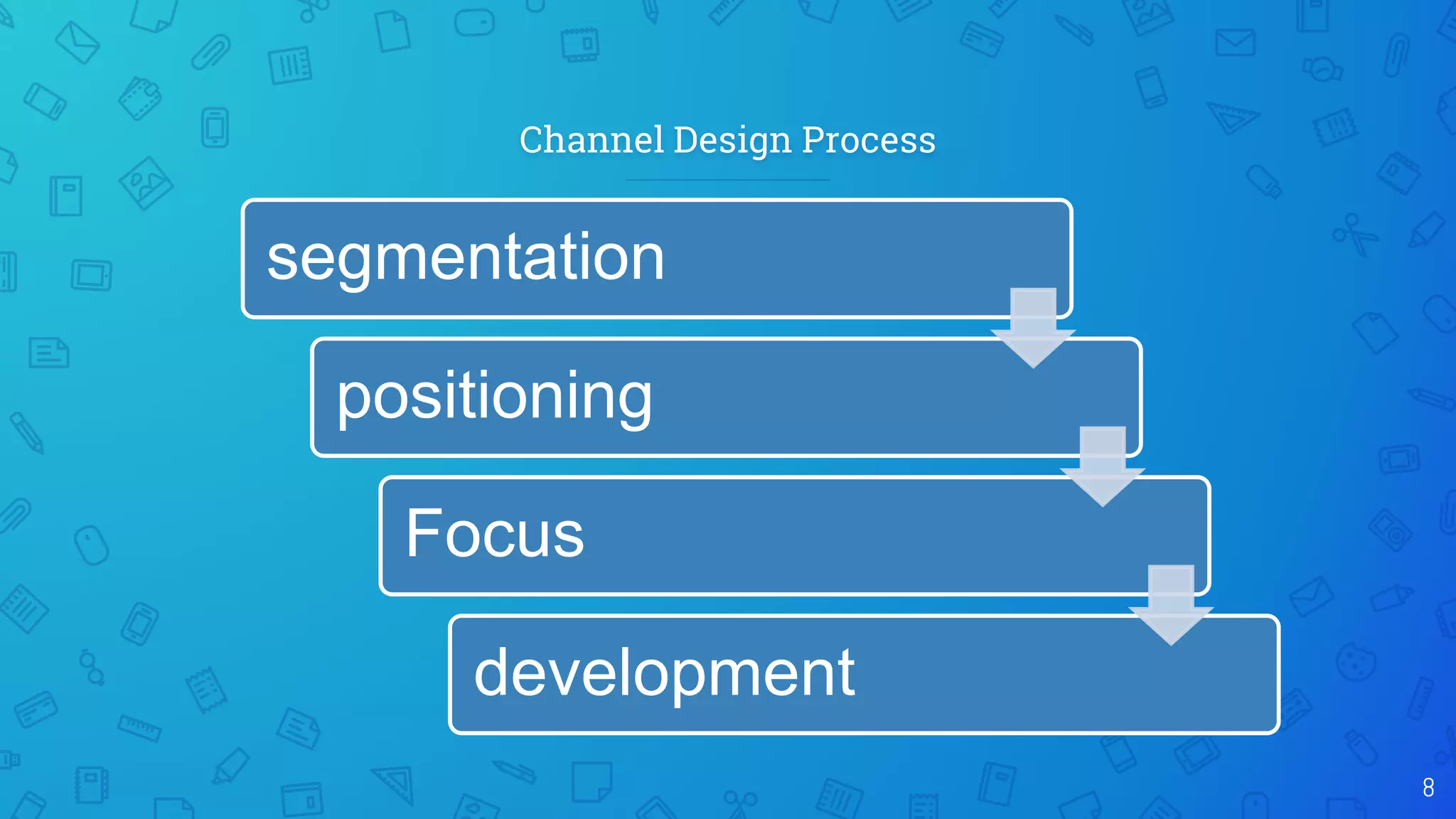 Channel Design Process

segmentation

positioning

Focus

development

8